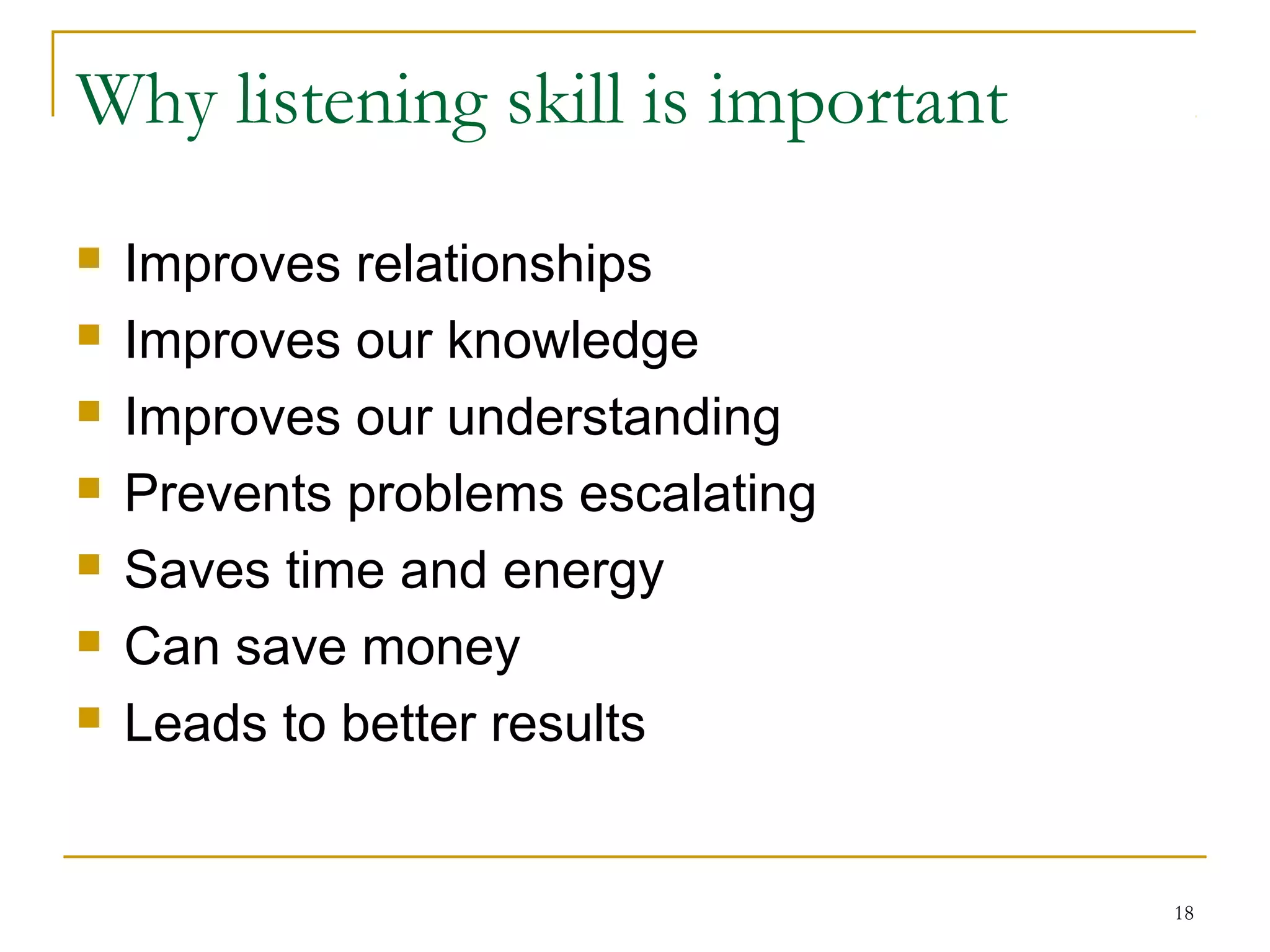 Why listening skill is important

- Improves relationships
- Improves our knowledge
- Improves our understanding
- Prevents problems escalating
- Saves time and energy
- Can save money
- Leads to better results

18